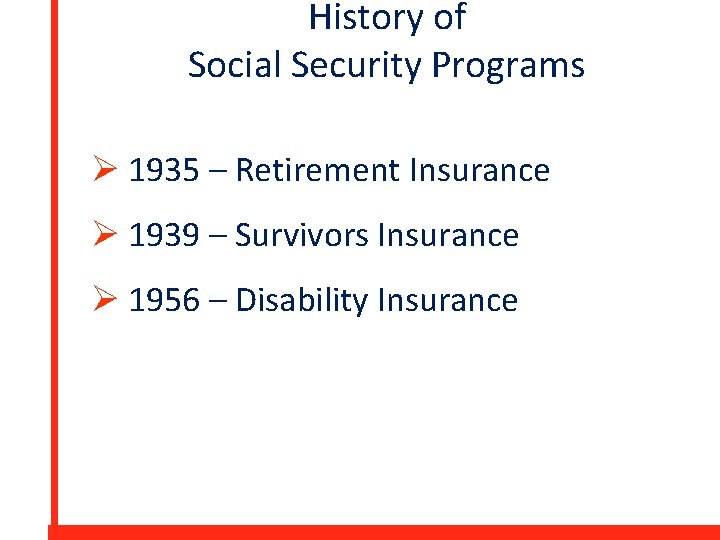 History of
Social Security Programs

➢ 1935 – Retirement Insurance

➢ 1939 – Survivors Insurance

➢ 1956 – Disability Insurance